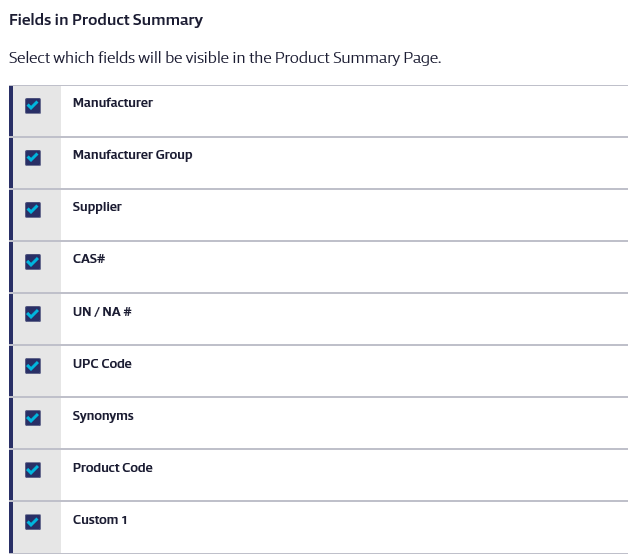 Fields in Product Summary

Select which fields will be visible in the Product Summary Page.

Manufacturer

Manufacturer Group

Supplier

CAS#

UN / NA #

UPC Code

Synonyms

Product Code

Custom 1